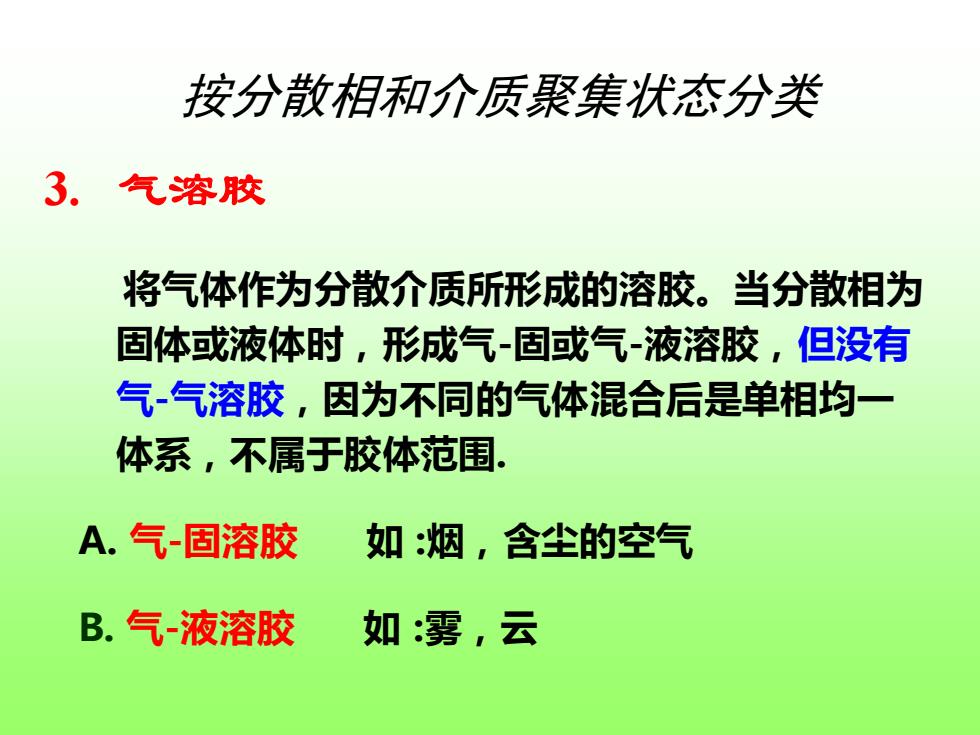 按分散相和介质聚集状态分类

3. 气溶胶

将气体作为分散介质所形成的溶胶。当分散相为固体或液体时，形成气-固或气-液溶胶，但没有气-气溶胶，因为不同的气体混合后是单相均一体系，不属于胶体范围.

A. 气-固溶胶　如 :烟，含尘的空气

B. 气-液溶胶　如 :雾，云